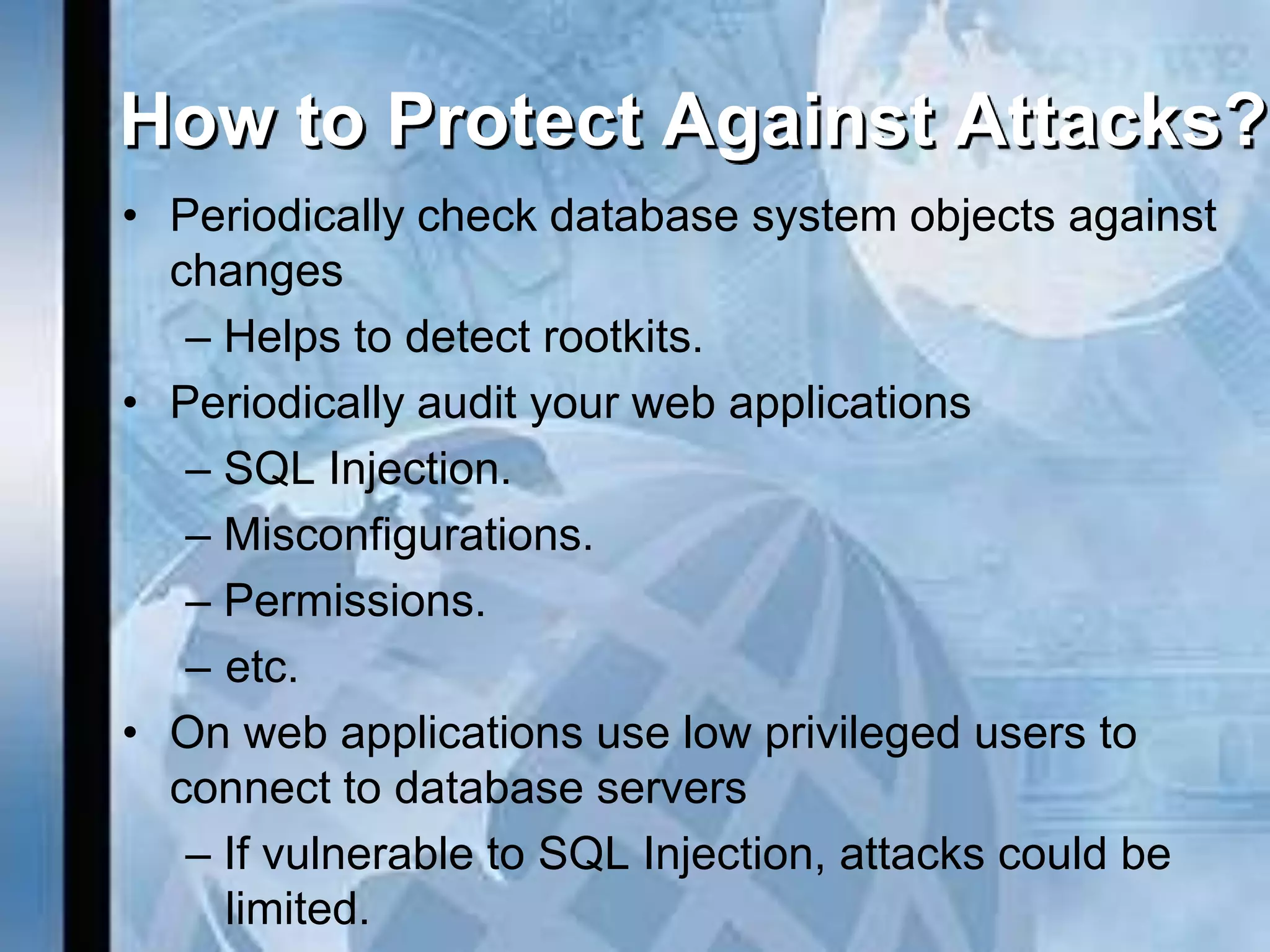 How to Protect Against Attacks?

• Periodically check database system objects against changes

– Helps to detect rootkits.

• Periodically audit your web applications

– SQL Injection.

– Misconfigurations.

– Permissions.

– etc.

• On web applications use low privileged users to connect to database servers

– If vulnerable to SQL Injection, attacks could be limited.